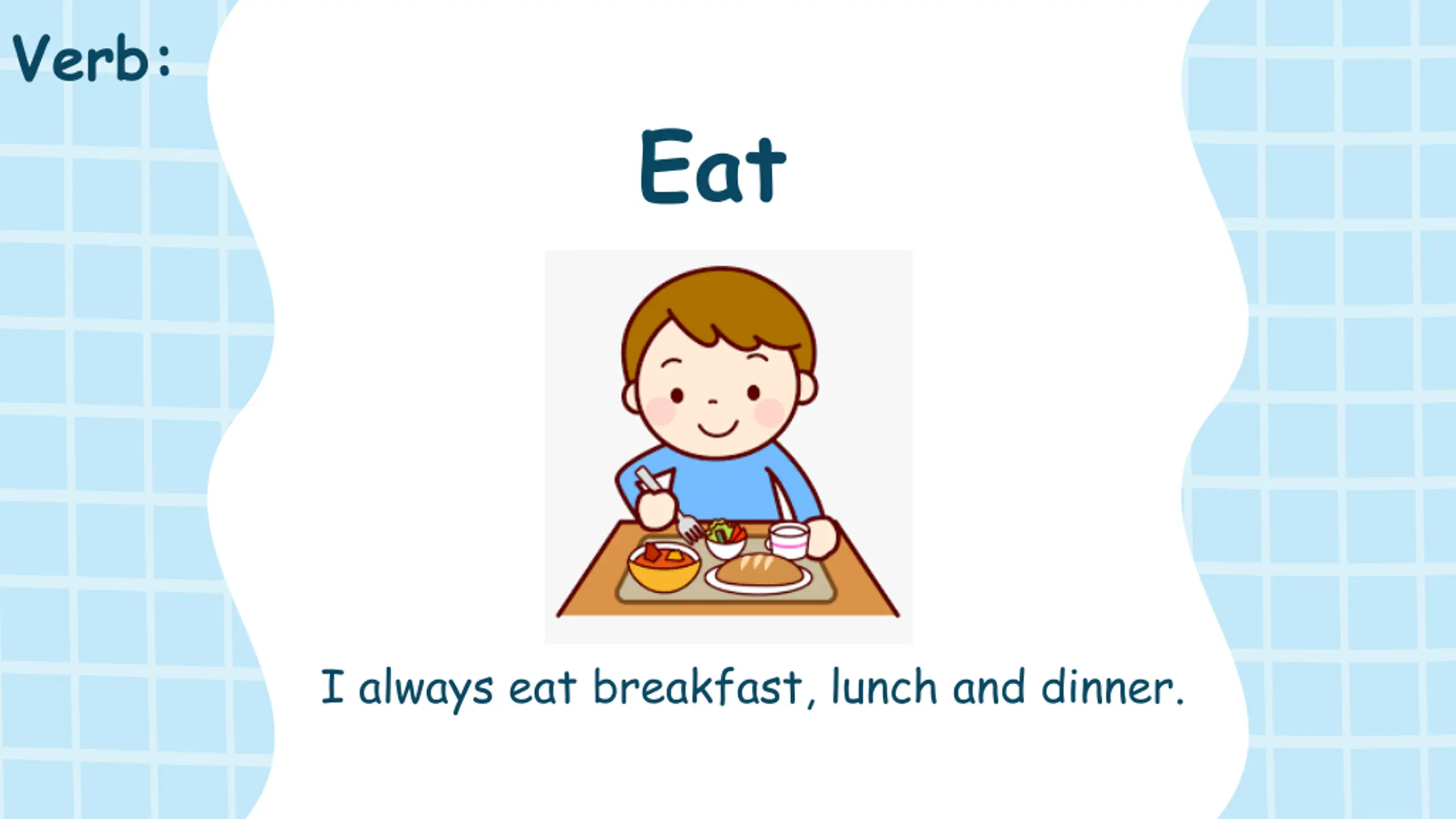 Verb:

Eat

I always eat breakfast, lunch and dinner.